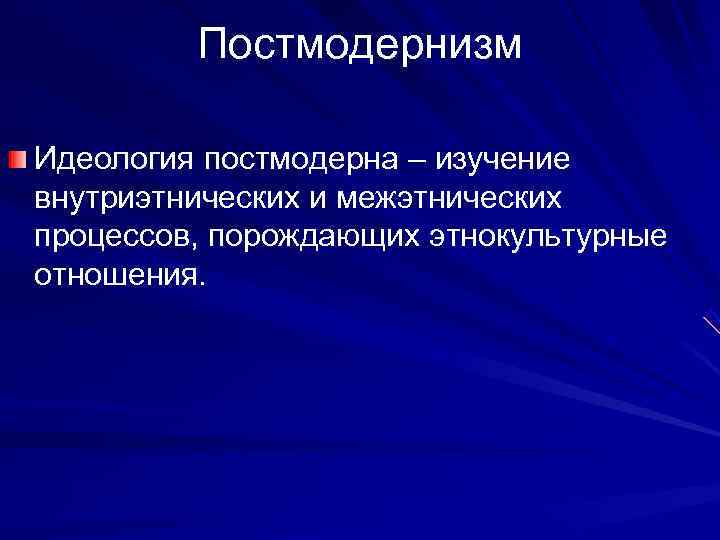 Постмодернизм

Идеология постмодерна – изучение внутриэтнических и межэтнических процессов, порождающих этнокультурные отношения.